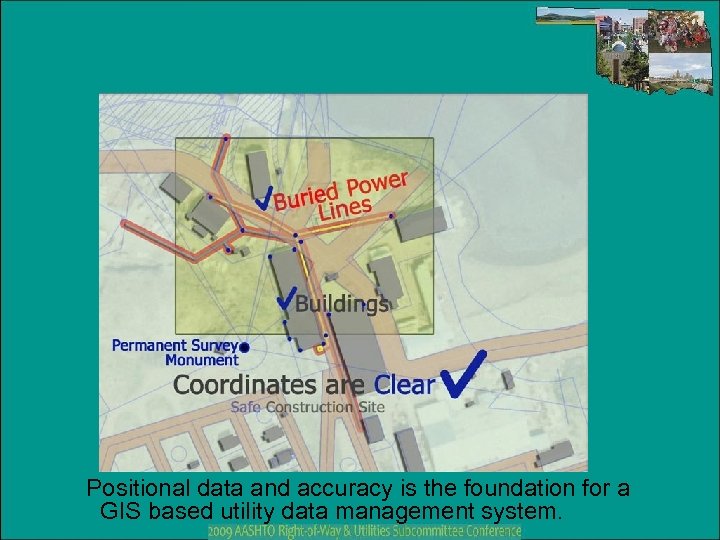 Buried Power Lines

Buildings

Permanent Survey Monument

Coordinates are Clear

Safe Construction Site

Positional data and accuracy is the foundation for a GIS based utility data management system.

2009 AASHTO Right-of-Way & Utilities Subcommittee Conference